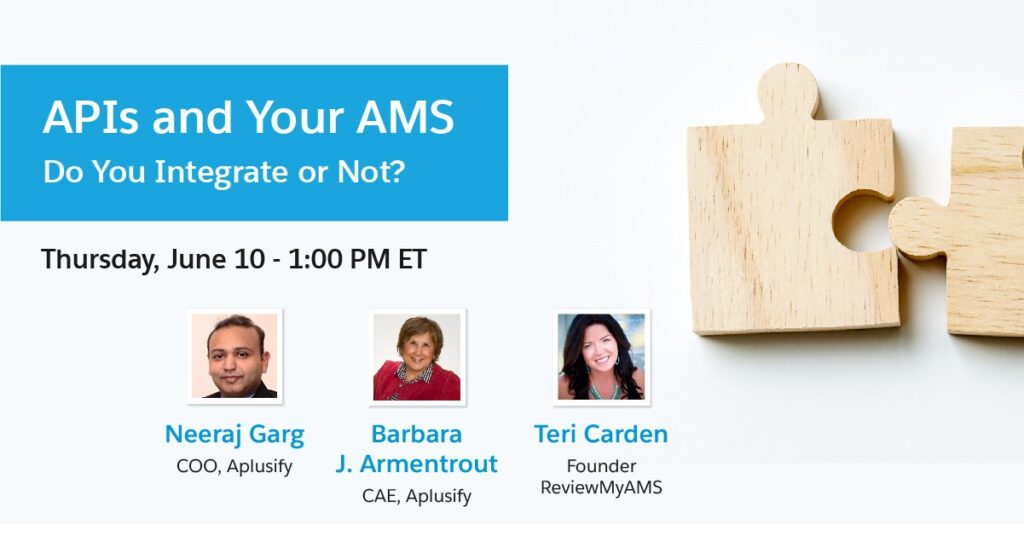 APIs and Your AMS
Do You Integrate or Not?

Thursday, June 10 - 1:00 PM ET

Neeraj Garg
COO, Aplusify

Barbara J. Armentrout
CAE, Aplusify

Teri Carden
Founder
ReviewMyAMS